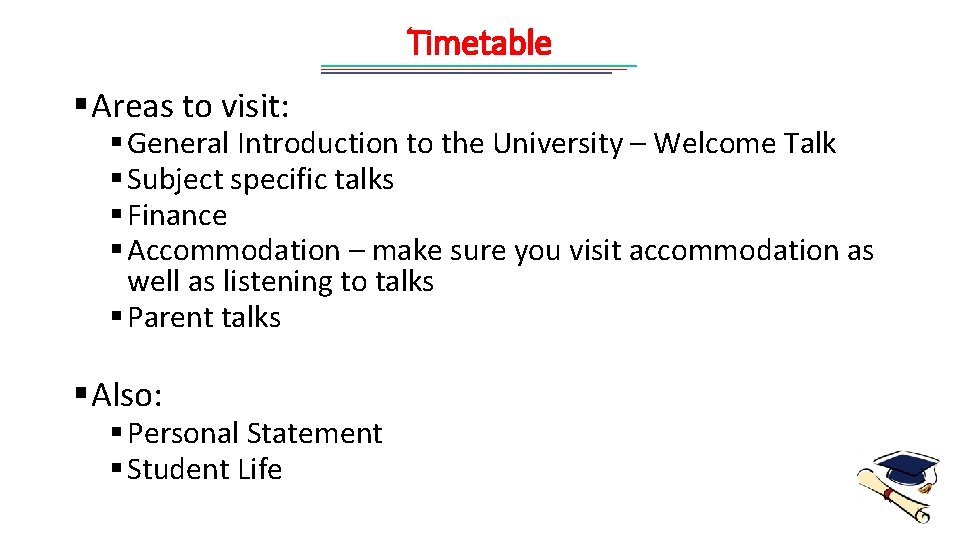 Timetable

▪ Areas to visit:
▪ General Introduction to the University – Welcome Talk
▪ Subject specific talks
▪ Finance
▪ Accommodation – make sure you visit accommodation as well as listening to talks
▪ Parent talks

▪ Also:
▪ Personal Statement
▪ Student Life